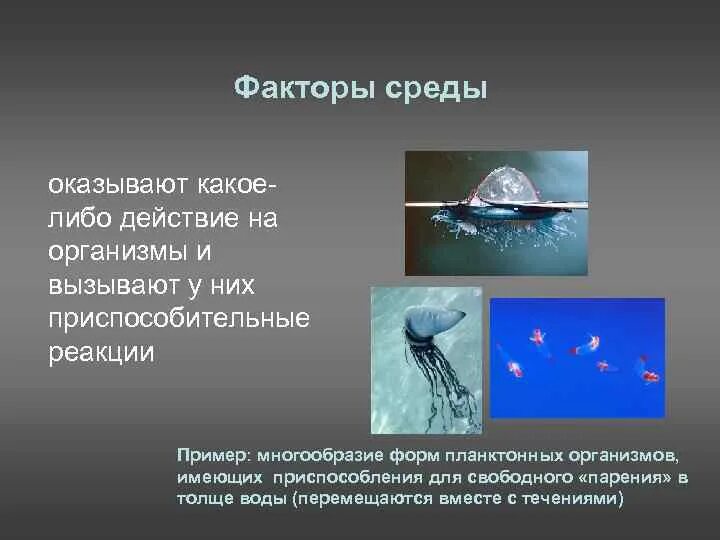 Факторы среды

оказывают какое-либо действие на организмы и вызывают у них приспособительные реакции

Пример: многообразие форм планктонных организмов, имеющих приспособления для свободного «парения» в толще воды (перемещаются вместе с течениями)